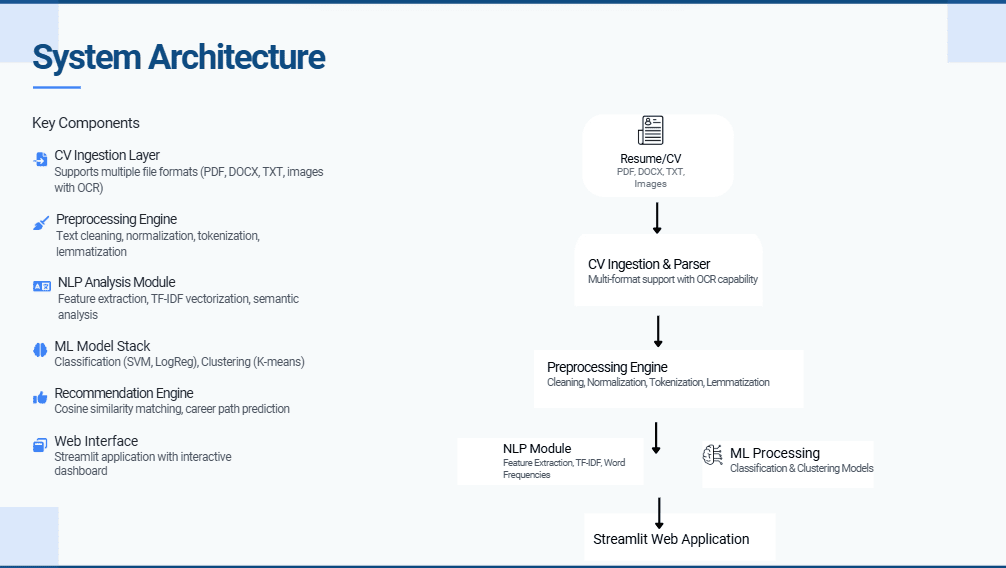 System Architecture

Key Components

CV Ingestion Layer
Supports multiple file formats (PDF, DOCX, TXT, images with OCR)

Preprocessing Engine
Text cleaning, normalization, tokenization, lemmatization

NLP Analysis Module
Feature extraction, TF-IDF vectorization, semantic analysis

ML Model Stack
Classification (SVM, LogReg), Clustering (K-means)

Recommendation Engine
Cosine similarity matching, career path prediction

Web Interface
Streamlit application with interactive dashboard

Resume/CV
PDF, DOCX, TXT, Images

CV Ingestion & Parser
Multi-format support with OCR capability

Preprocessing Engine
Cleaning, Normalization, Tokenization, Lemmatization

NLP Module
Feature Extraction, TF-IDF, Word Frequencies

ML Processing
Classification & Clustering Models

Streamlit Web Application